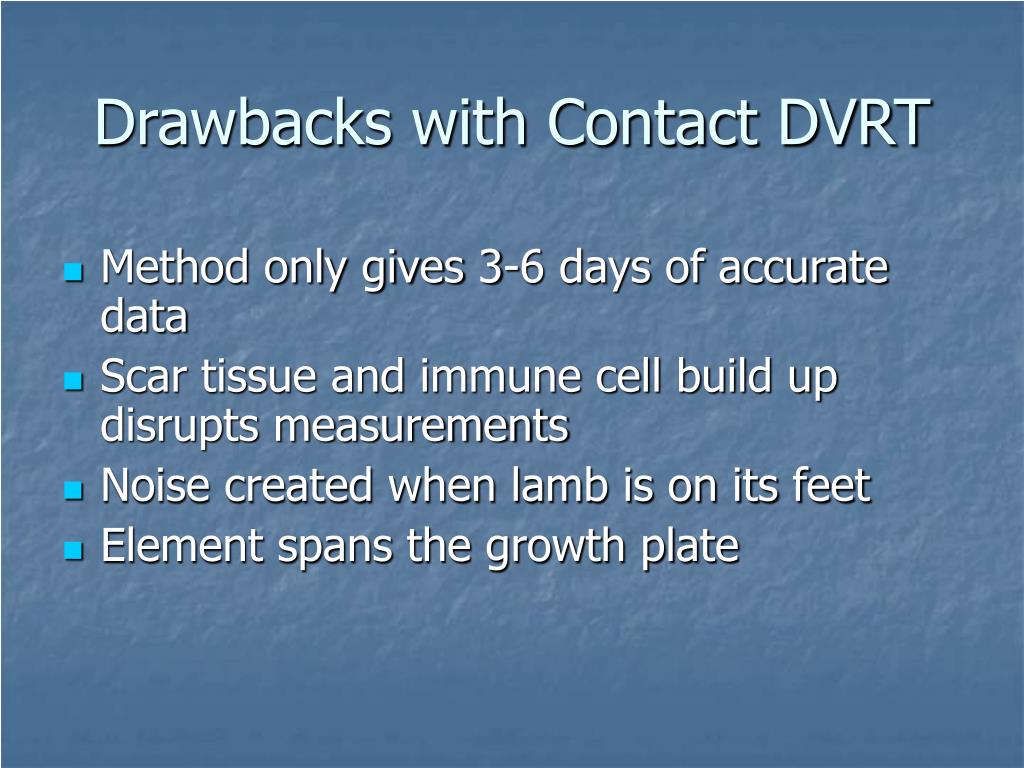 Drawbacks with Contact DVRT

- Method only gives 3-6 days of accurate data
- Scar tissue and immune cell build up disrupts measurements
- Noise created when lamb is on its feet
- Element spans the growth plate